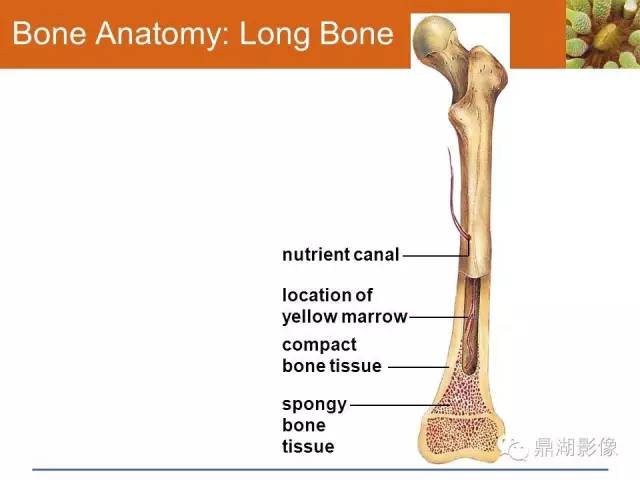 Bone Anatomy: Long Bone

nutrient canal

location of yellow marrow

compact bone tissue

spongy bone tissue

鼎湖影像